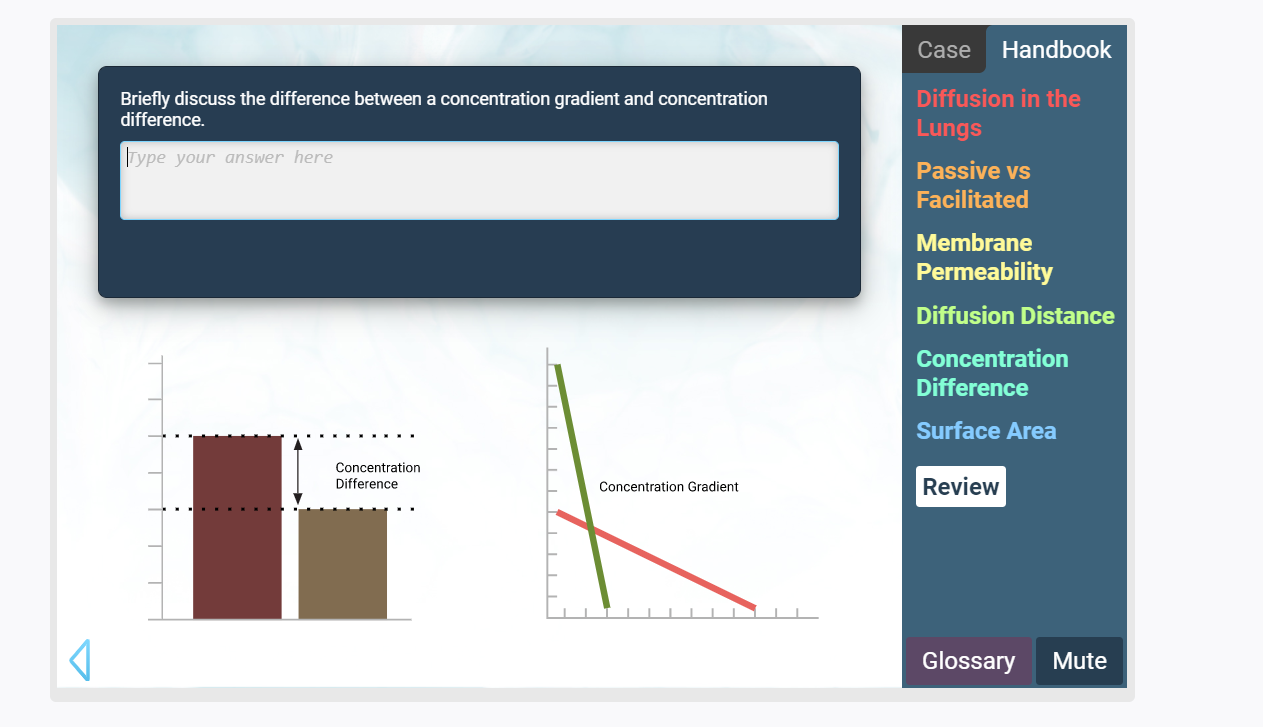 Briefly discuss the difference between a concentration gradient and concentration difference.

Type your answer here

Concentration Difference

Concentration Gradient

Case
Handbook

Diffusion in the Lungs

Passive vs Facilitated

Membrane Permeability

Diffusion Distance

Concentration Difference

Surface Area

Review

Glossary
Mute